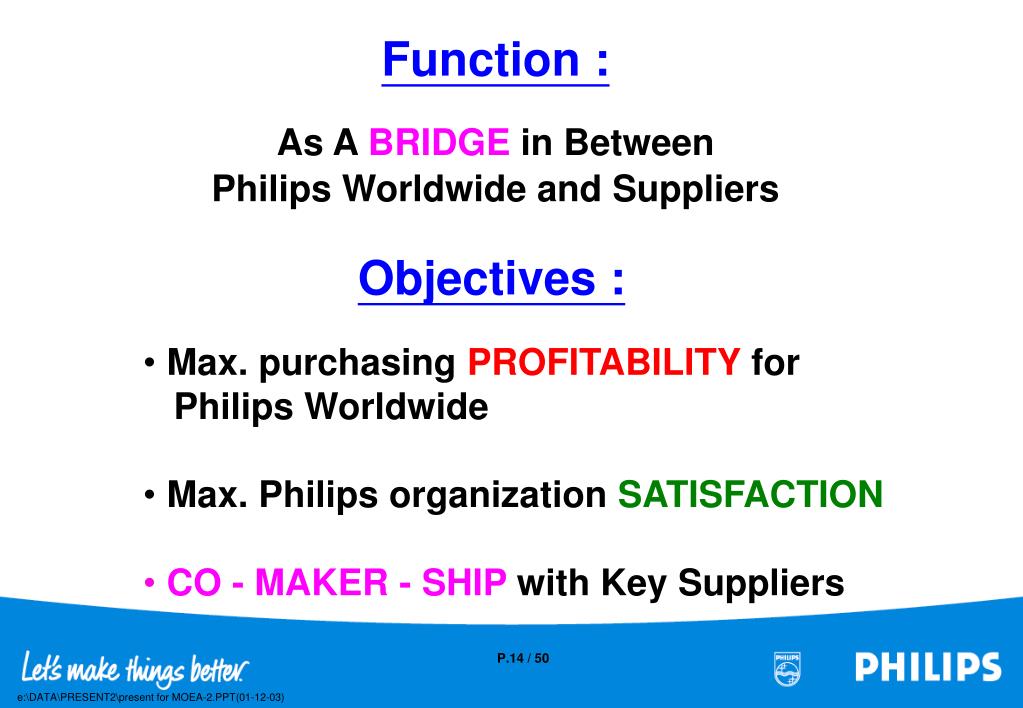 Function :

As A BRIDGE in Between
Philips Worldwide and Suppliers

Objectives :

• Max. purchasing PROFITABILITY for Philips Worldwide

• Max. Philips organization SATISFACTION

• CO - MAKER - SHIP with Key Suppliers

Let's make things better.

P.14 / 50

PHILIPS

PHILIPS

e:\DATA\PRESENT2\present for MOEA-2.PPT(01-12-03)